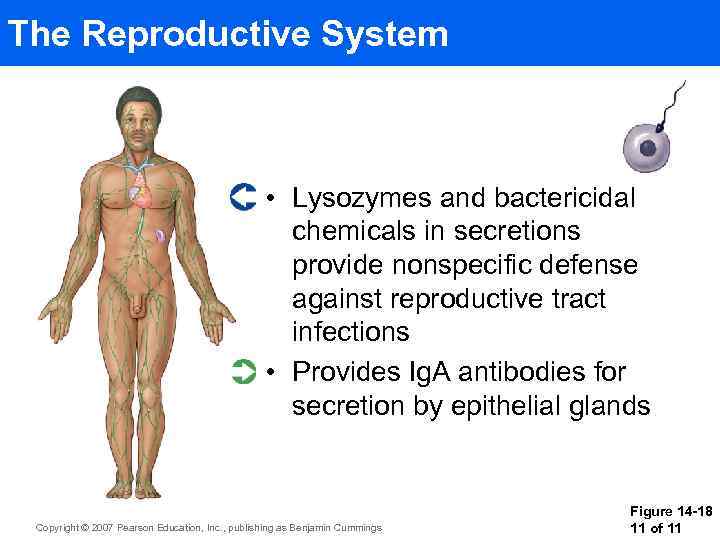 The Reproductive System

• Lysozymes and bactericidal chemicals in secretions provide nonspecific defense against reproductive tract infections

• Provides IgA antibodies for secretion by epithelial glands

Copyright © 2007 Pearson Education, Inc., publishing as Benjamin Cummings

Figure 14-18
11 of 11